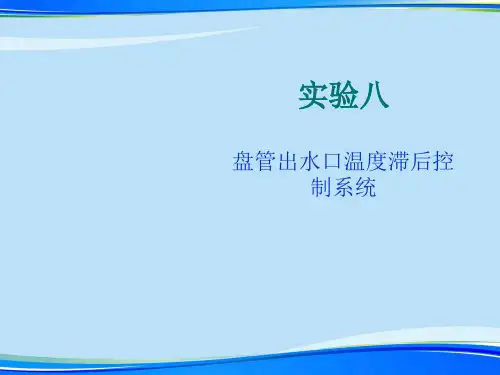 实验八

盘管出水口温度滞后控制系统